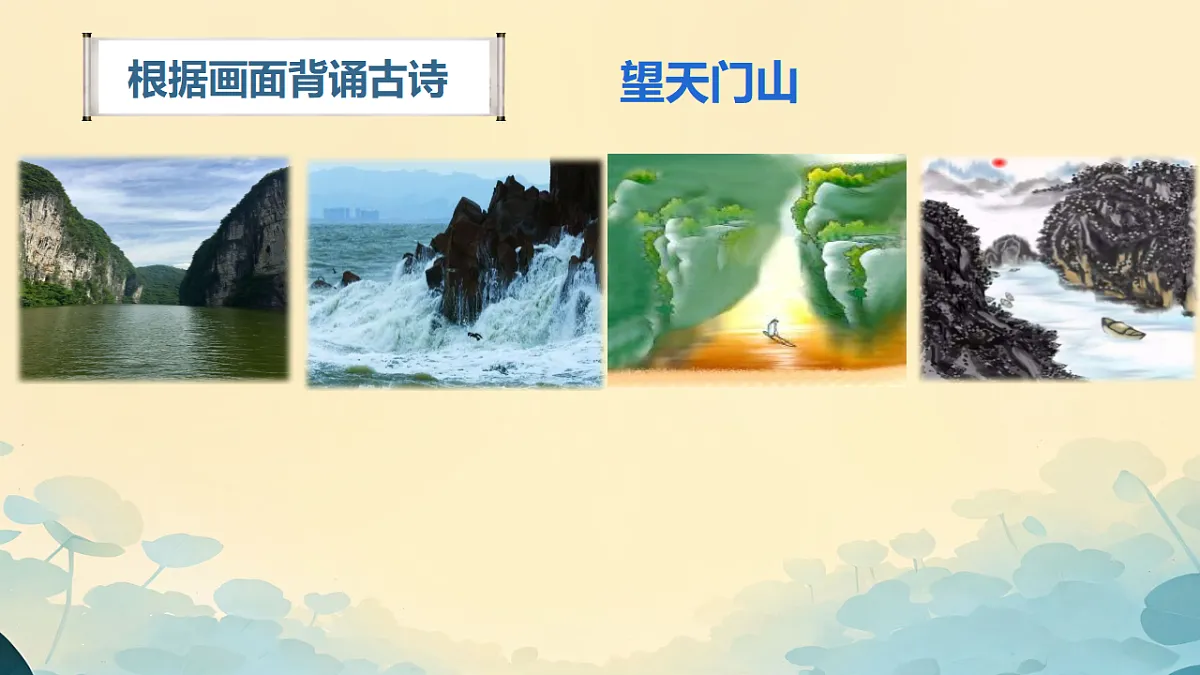 根据画面背诵古诗

望天门山